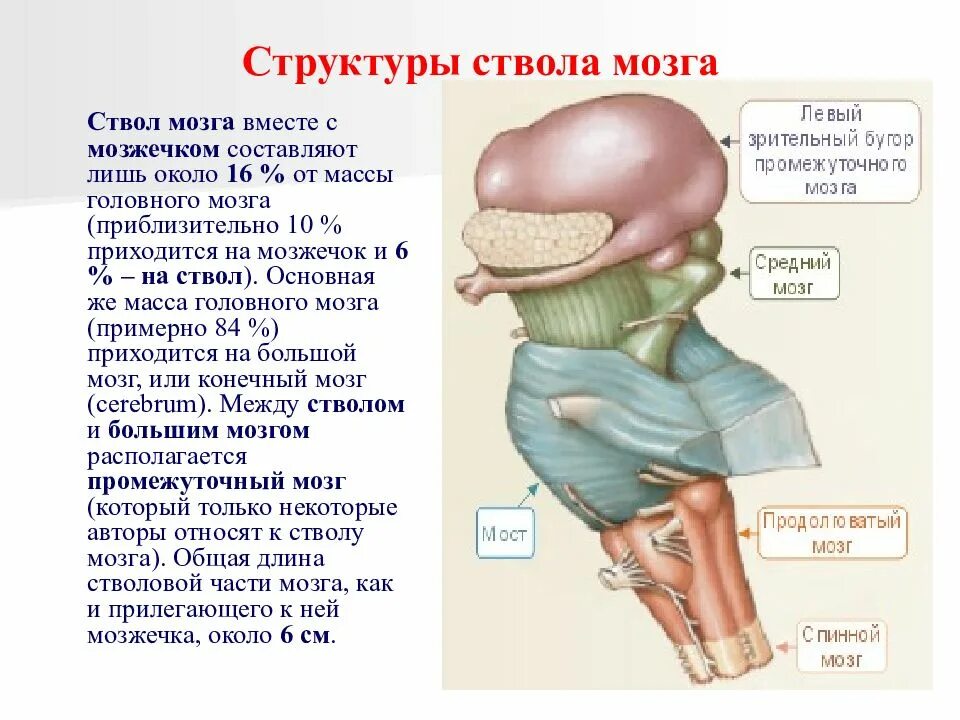 Структуры ствола мозга

Ствол мозга вместе с мозжечком составляют лишь около 16 % от массы головного мозга (приблизительно 10 % приходится на мозжечок и 6 % – на ствол). Основная же масса головного мозга (примерно 84 %) приходится на большой мозг, или конечный мозг (cerebrum). Между стволом и большим мозгом располагается промежуточный мозг (который только некоторые авторы относят к стволу мозга). Общая длина стволовой части мозга, как и прилегающего к ней мозжечка, около 6 см.

Левый зрительный бугор промежуточного мозга

Средний мозг

Мост

Продолговатый мозг

Спинной мозг